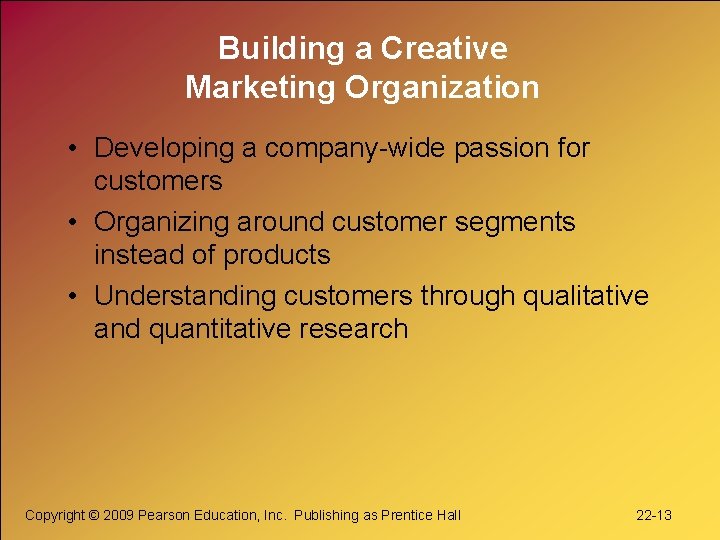 Building a Creative Marketing Organization

• Developing a company-wide passion for customers
• Organizing around customer segments instead of products
• Understanding customers through qualitative and quantitative research

Copyright © 2009 Pearson Education, Inc. Publishing as Prentice Hall

22-13